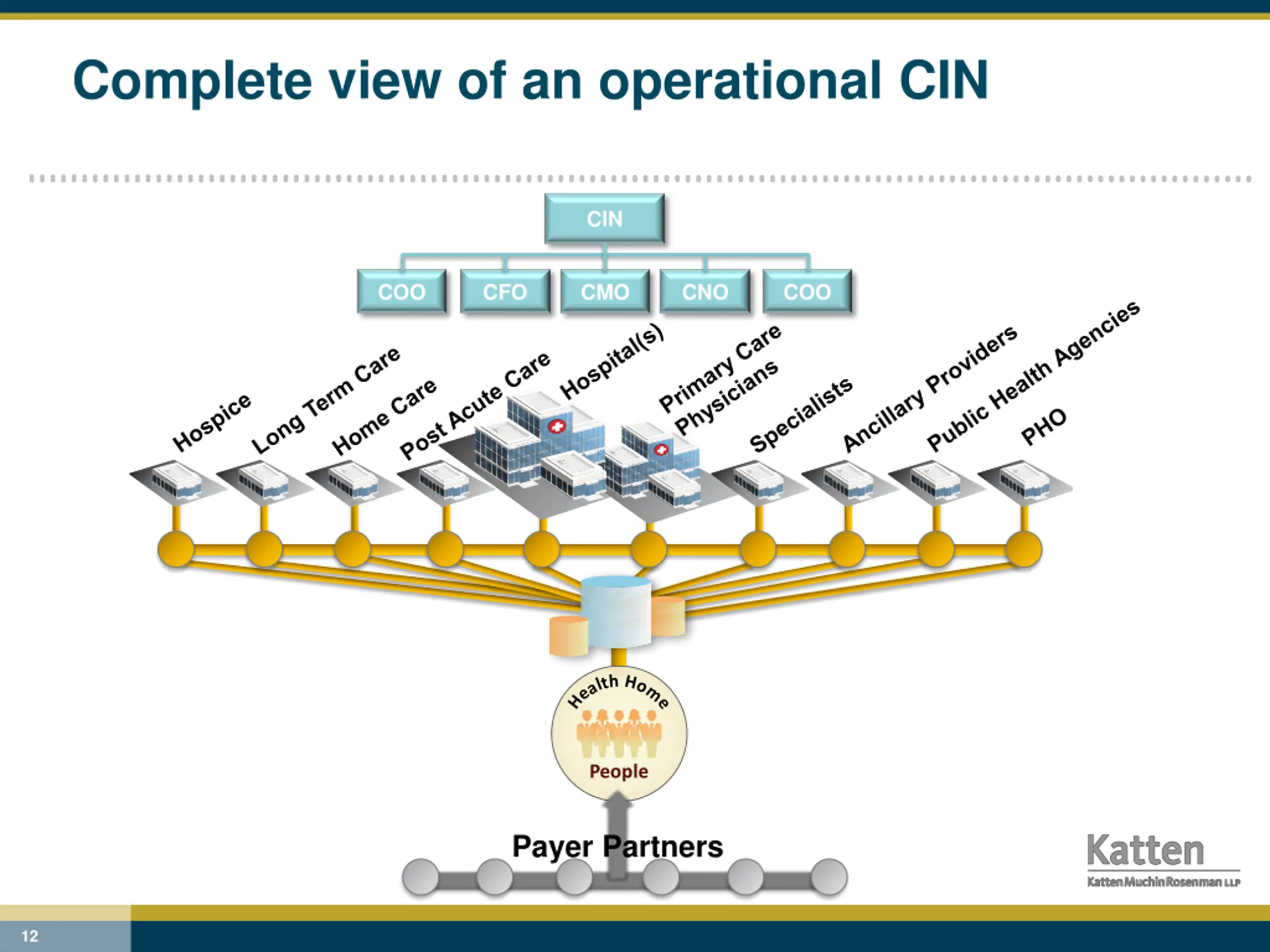 Complete view of an operational CIN

CIN

COO

CFO

CMO

CNO

COO

Hospice

Long Term Care

Home Care

Post Acute Care

Hospital(s)

Primary Care Physicians

Specialists

Ancillary Providers

Public Health Agencies

PHO

Health Home

People

Payer Partners

Katten

Katten Muchin Rosenman LLP

12